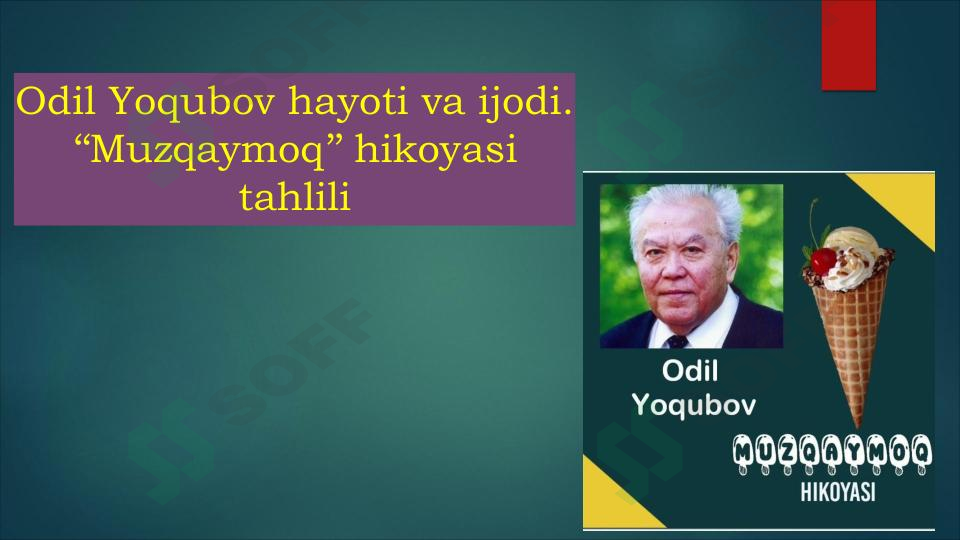 Odil Yoqubov hayoti va ijodi. “Muzqaymoq” hikoyasi tahlili

Odil Yoqubov

MUZQAYMOQ
HIKOYASI

SOFF